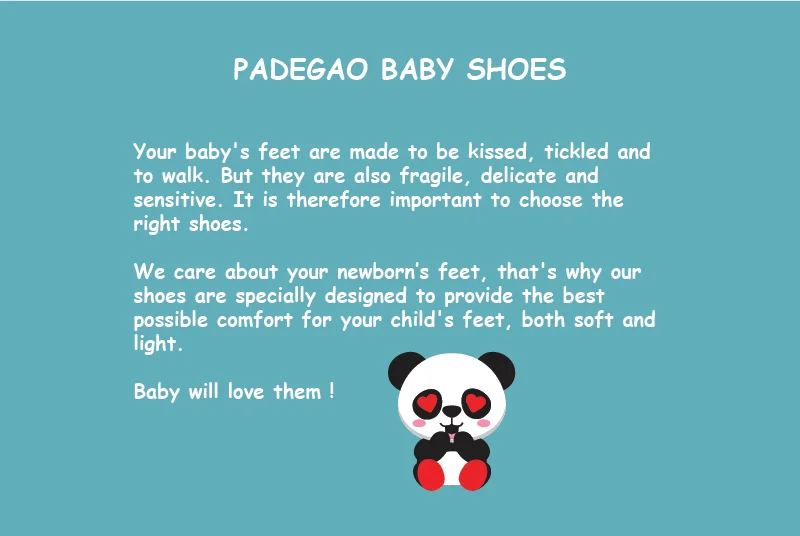 PADEGAO BABY SHOES

Your baby's feet are made to be kissed, tickled and to walk. But they are also fragile, delicate and sensitive. It is therefore important to choose the right shoes.

We care about your newborn's feet, that's why our shoes are specially designed to provide the best possible comfort for your child's feet, both soft and light.

Baby will love them !